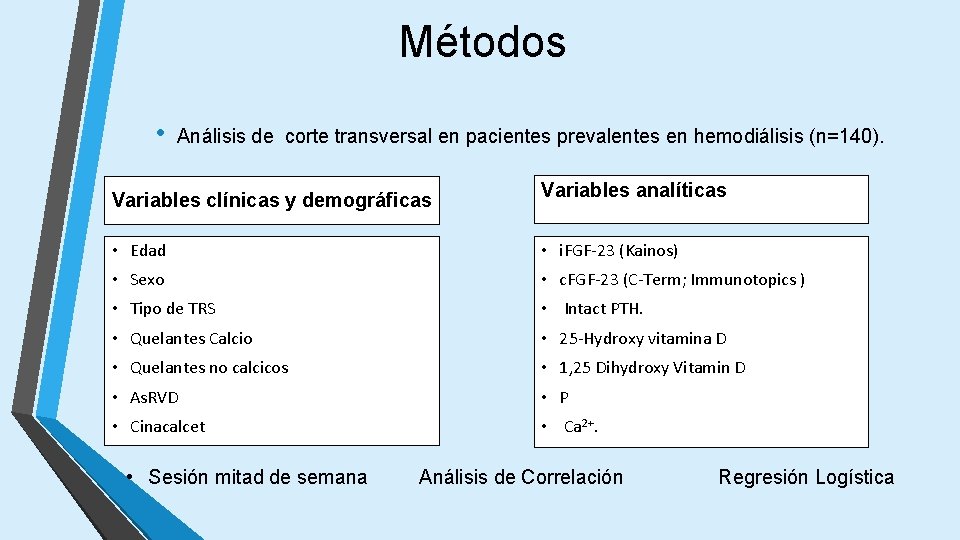 Métodos

• Análisis de corte transversal en pacientes prevalentes en hemodiálisis (n=140).

Variables clínicas y demográficas

• Edad
• Sexo
• Tipo de TRS
• Quelantes Calcio
• Quelantes no calcicos
• AsRVD
• Cinacalcet

Variables analíticas

• iFGF-23 (Kainos)
• cFGF-23 (C-Term; Immunotopics )
• Intact PTH.
• 25-Hydroxy vitamina D
• 1,25 Dihydroxy Vitamin D
• P
• $Ca^{2+}$.

• Sesión mitad de semana

Análisis de Correlación

Regresión Logística